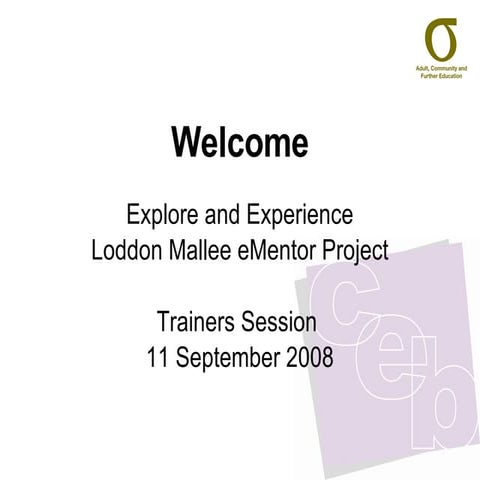 Adult, Community and Further Education

Welcome

Explore and Experience
Loddon Mallee eMentor Project

Trainers Session
11 September 2008

ceb